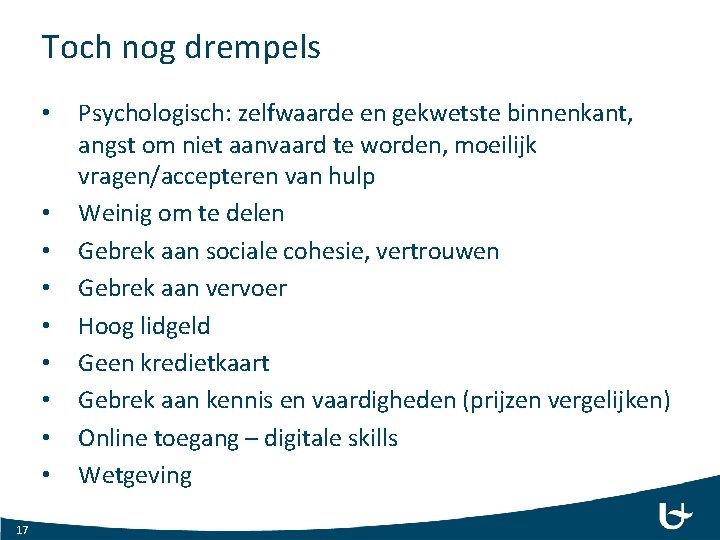 Toch nog drempels

• Psychologisch: zelfwaarde en gekwetste binnenkant, angst om niet aanvaard te worden, moeilijk vragen/accepteren van hulp
• Weinig om te delen
• Gebrek aan sociale cohesie, vertrouwen
• Gebrek aan vervoer
• Hoog lidgeld
• Geen kredietkaart
• Gebrek aan kennis en vaardigheden (prijzen vergelijken)
• Online toegang – digitale skills
• Wetgeving

17